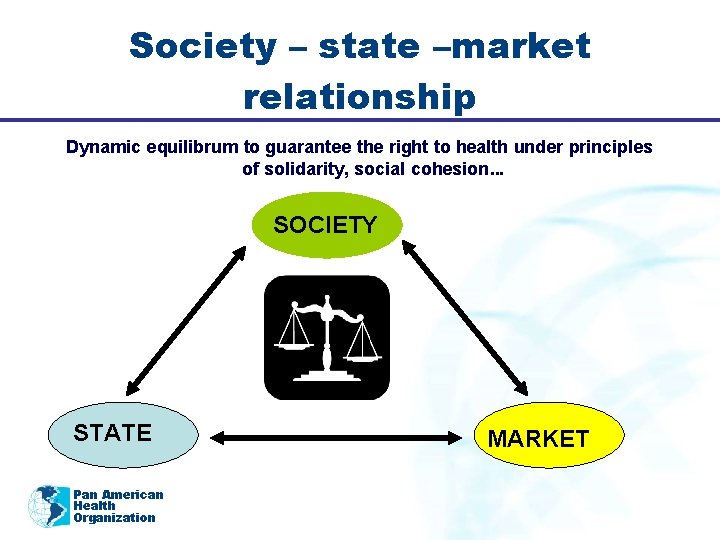 Society – state –market relationship

Dynamic equilibrum to guarantee the right to health under principles of solidarity, social cohesion...

SOCIETY

STATE

MARKET

Pan American Health Organization